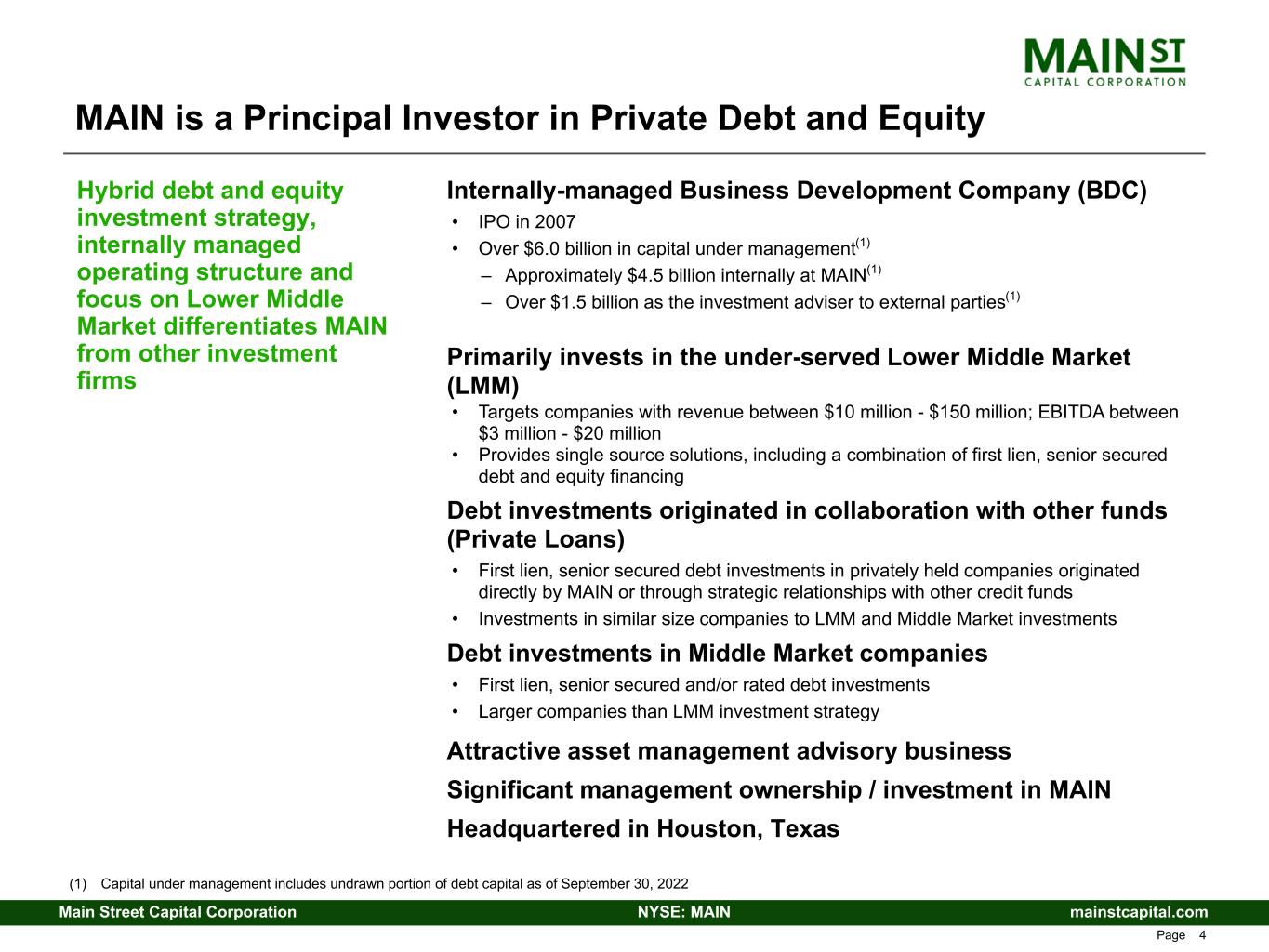 MAIN ST
CAPITAL CORPORATION

MAIN is a Principal Investor in Private Debt and Equity

Hybrid debt and equity investment strategy, internally managed operating structure and focus on Lower Middle Market differentiates MAIN from other investment firms

Internally-managed Business Development Company (BDC)
• IPO in 2007
• Over \$6.0 billion in capital under management$^{(1)}$
– Approximately \$4.5 billion internally at MAIN$^{(1)}$
– Over \$1.5 billion as the investment adviser to external parties$^{(1)}$

Primarily invests in the under-served Lower Middle Market (LMM)
• Targets companies with revenue between \$10 million - \$150 million; EBITDA between \$3 million - \$20 million
• Provides single source solutions, including a combination of first lien, senior secured debt and equity financing

Debt investments originated in collaboration with other funds (Private Loans)
• First lien, senior secured debt investments in privately held companies originated directly by MAIN or through strategic relationships with other credit funds
• Investments in similar size companies to LMM and Middle Market investments

Debt investments in Middle Market companies
• First lien, senior secured and/or rated debt investments
• Larger companies than LMM investment strategy

Attractive asset management advisory business

Significant management ownership / investment in MAIN

Headquartered in Houston, Texas

(1) Capital under management includes undrawn portion of debt capital as of September 30, 2022

Main Street Capital Corporation NYSE: MAIN mainstcapital.com

Page 4